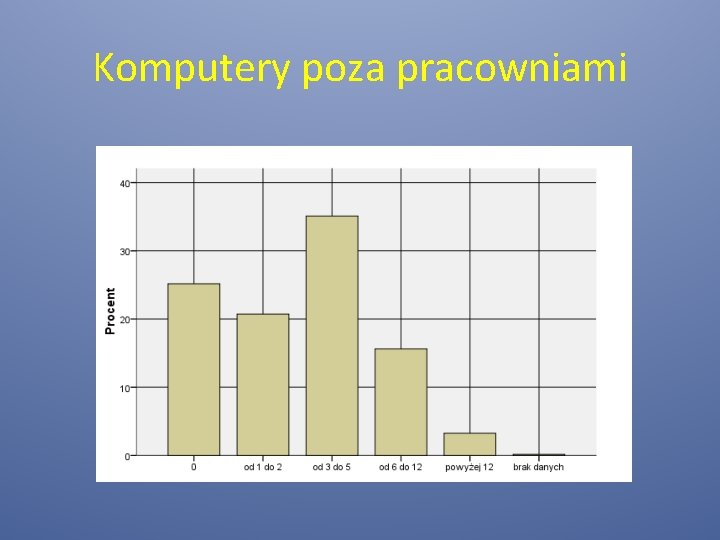 Komputery poza pracowniami

Procent

40
30
20
10
0

0
od 1 do 2
od 3 do 5
od 6 do 12
powyżej 12
brak danych